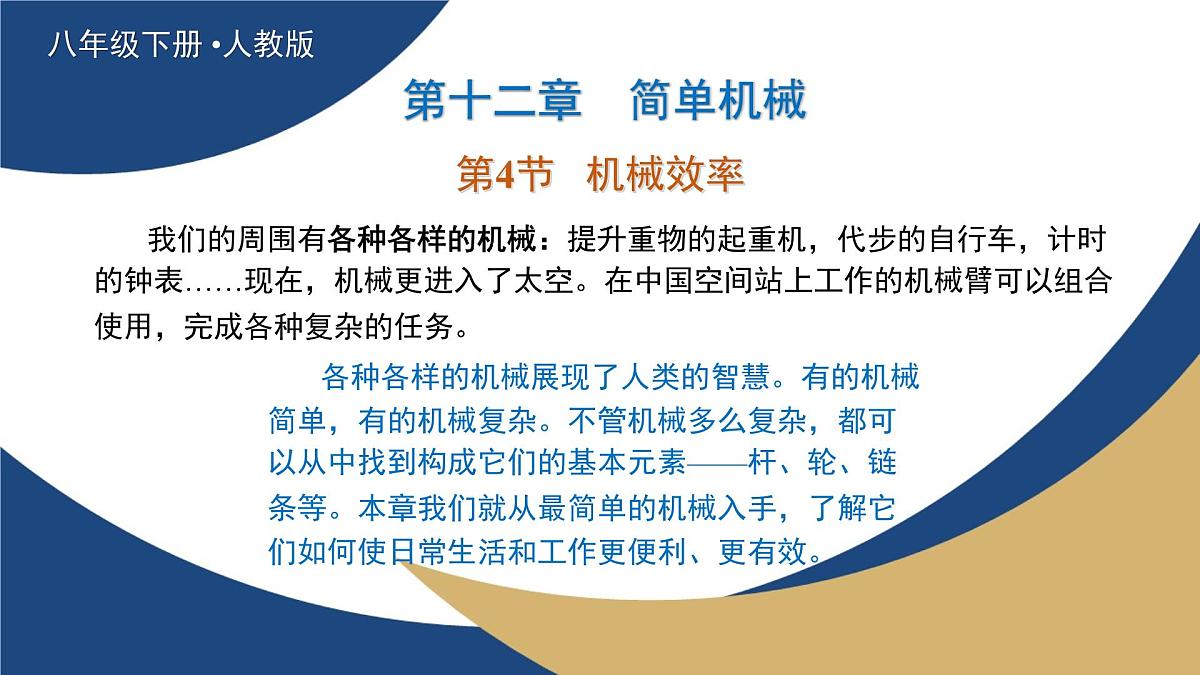 八年级下册 •人教版

第十二章　简单机械

第4节　机械效率

我们的周围有各种各样的机械：提升重物的起重机，代步的自行车，计时的钟表……现在，机械更进入了太空。在中国空间站上工作的机械臂可以组合使用，完成各种复杂的任务。

各种各样的机械展现了人类的智慧。有的机械简单，有的机械复杂。不管机械多么复杂，都可以从中找到构成它们的基本元素——杆、轮、链条等。本章我们就从最简单的机械入手，了解它们如何使日常生活和工作更便利、更有效。